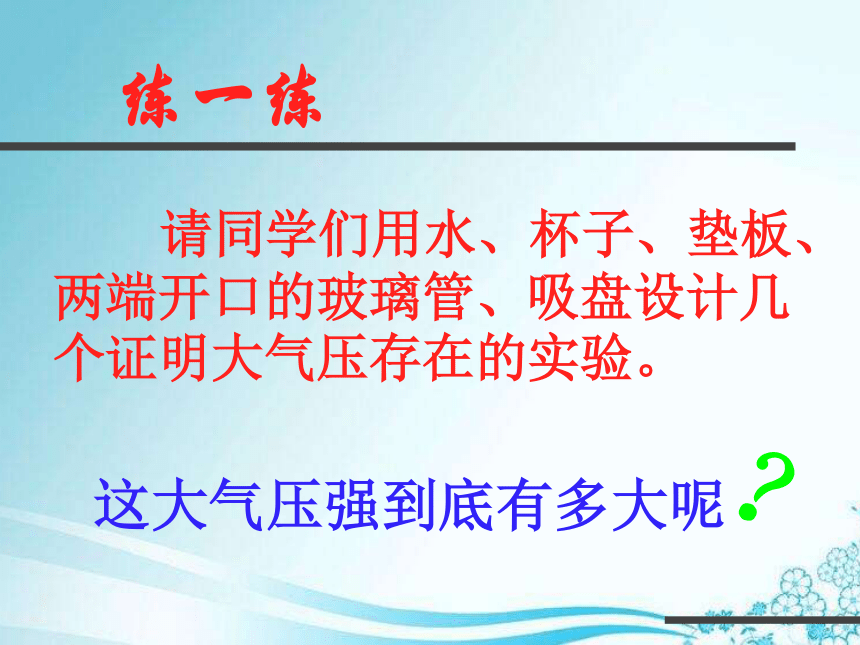 练一练

请同学们用水、杯子、垫板、两端开口的玻璃管、吸盘设计几个证明大气压存在的实验。

这大气压强到底有多大呢?